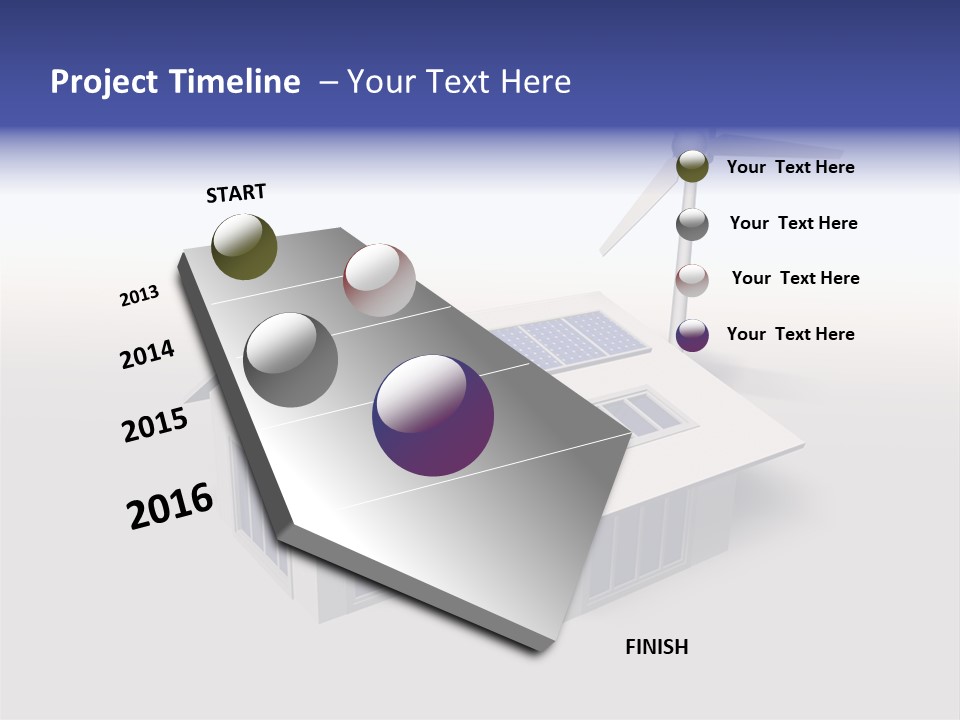 Project Timeline – Your Text Here

START

2013

2014

2015

2016

FINISH

Your Text Here

Your Text Here

Your Text Here

Your Text Here